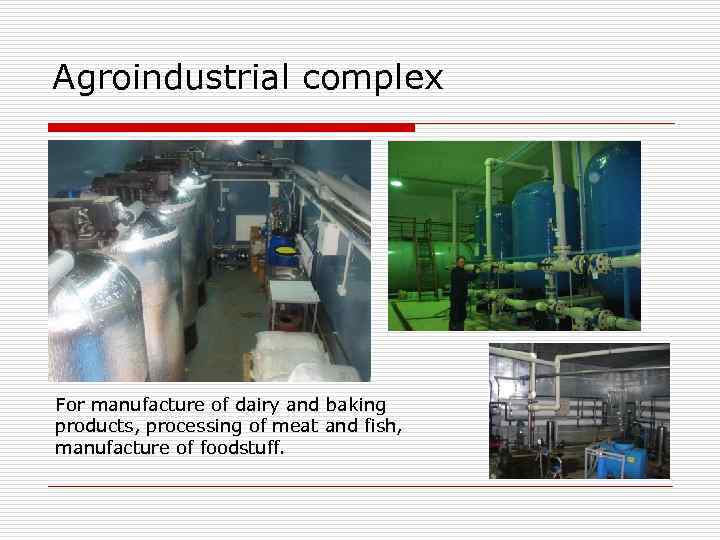 Agroindustrial complex

For manufacture of dairy and baking products, processing of meat and fish, manufacture of foodstuff.